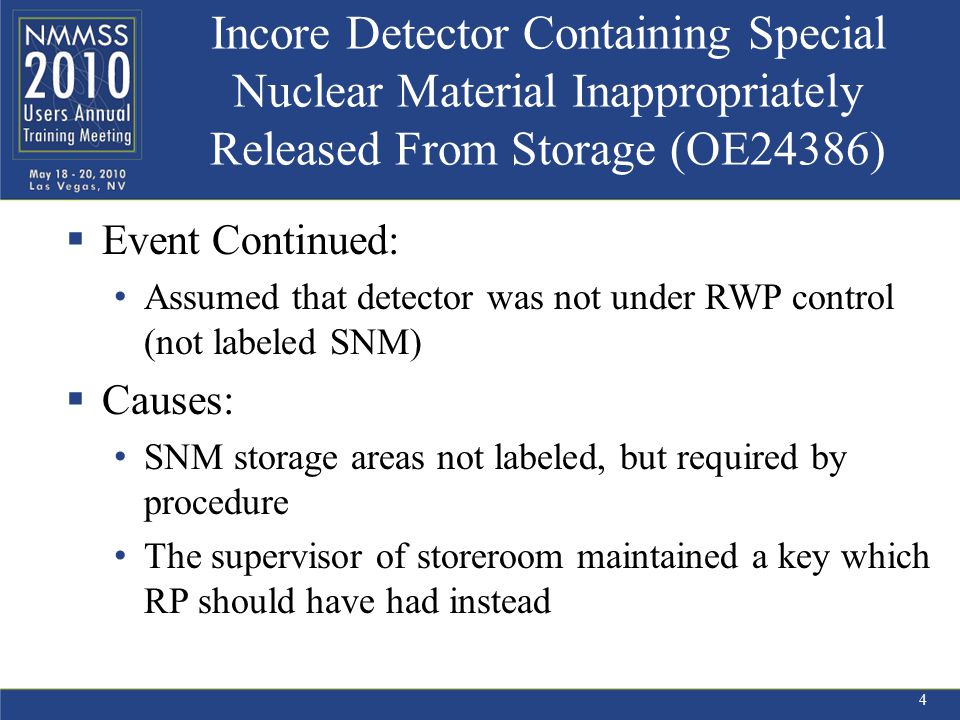 NMMSS
2010
Users Annual
Training Meeting
May 18 - 20, 2010
Las Vegas, NV

Incore Detector Containing Special Nuclear Material Inappropriately Released From Storage (OE24386)

▪ Event Continued:
• Assumed that detector was not under RWP control (not labeled SNM)

▪ Causes:
• SNM storage areas not labeled, but required by procedure
• The supervisor of storeroom maintained a key which RP should have had instead

4